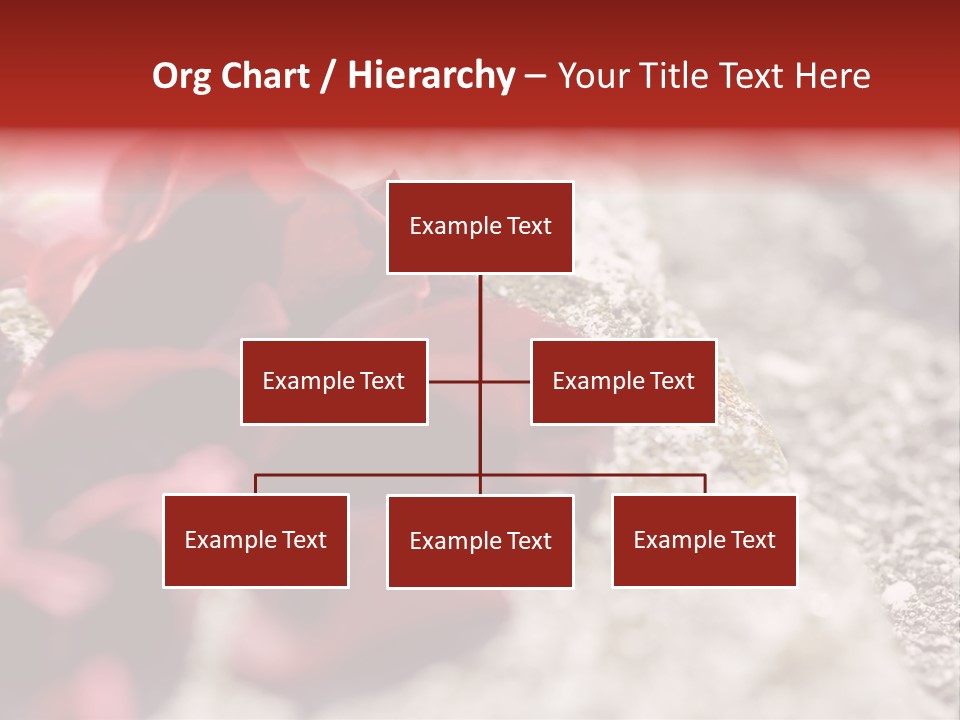 Org Chart / Hierarchy – Your Title Text Here

Example Text

Example Text

Example Text

Example Text

Example Text

Example Text